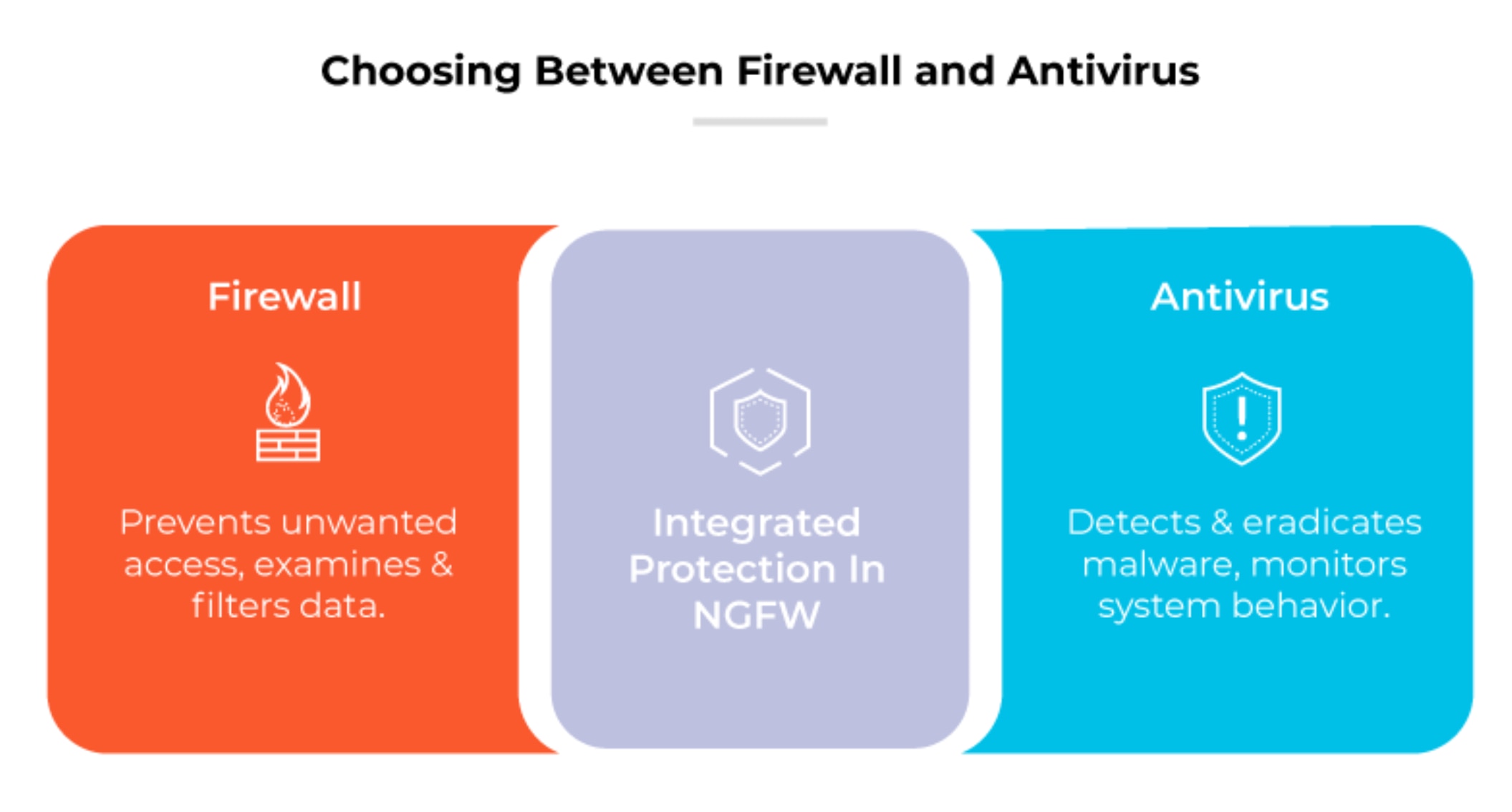 Choosing Between Firewall and Antivirus

Firewall

Prevents unwanted access, examines & filters data.

Integrated Protection In NGFW

Antivirus

Detects & eradicates malware, monitors system behavior.